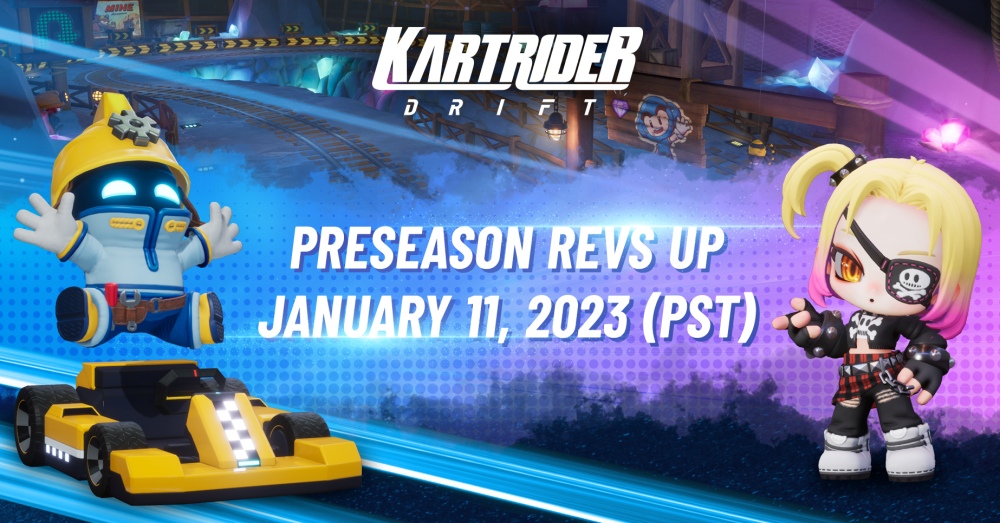 KARTRIDER
DRIFT

PRESEASON REVS UP
JANUARY 11, 2023 (PST)